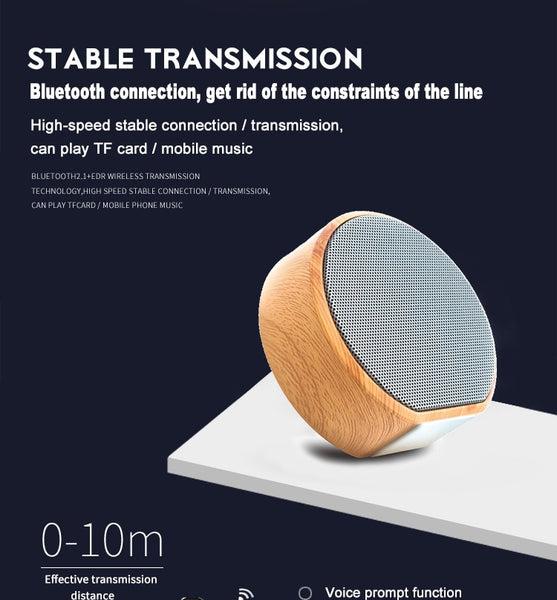 STABLE TRANSMISSION

Bluetooth connection, get rid of the constraints of the line

High-speed stable connection / transmission, can play TF card / mobile music

BLUETOOTH2.1+EDR WIRELESS TRANSMISSION TECHNOLOGY,HIGH SPEED STABLE CONNECTION / TRANSMISSION, CAN PLAY TFCARD / MOBILE PHONE MUSIC

0-10m

Effective transmission distance

Voice prompt function